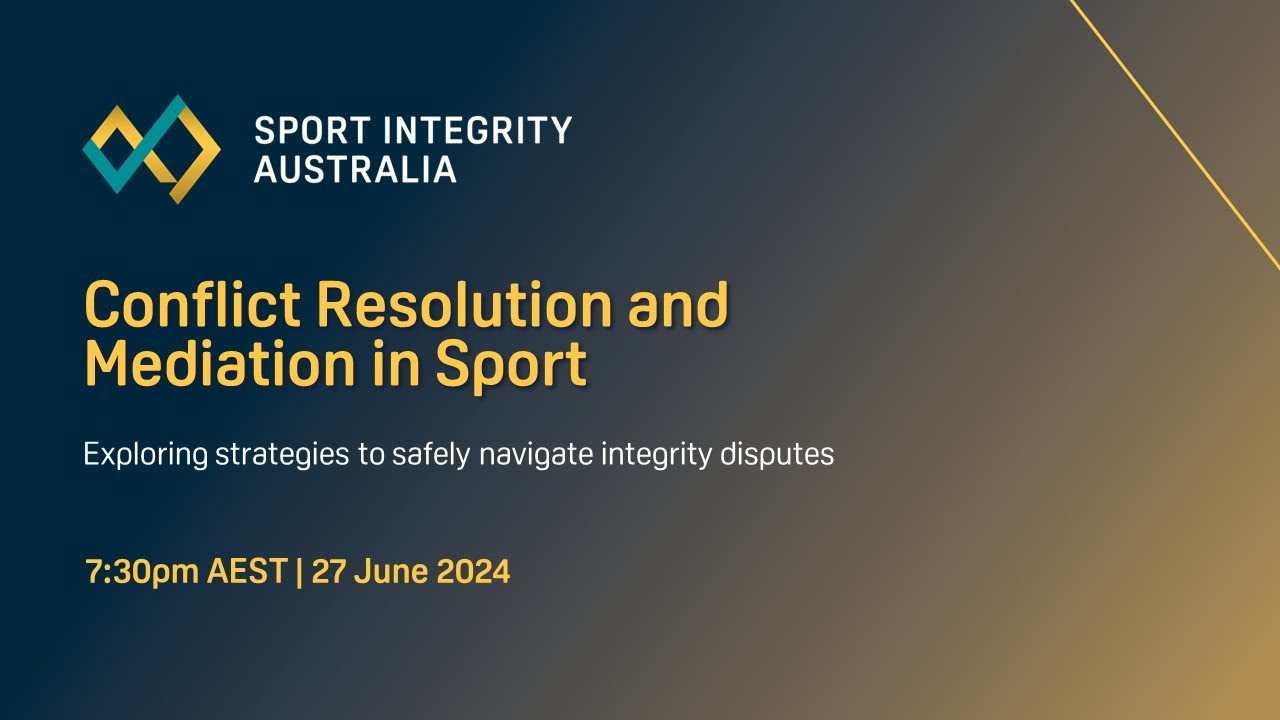 SPORT INTEGRITY AUSTRALIA

Conflict Resolution and Mediation in Sport

Exploring strategies to safely navigate integrity disputes

7:30pm AEST | 27 June 2024